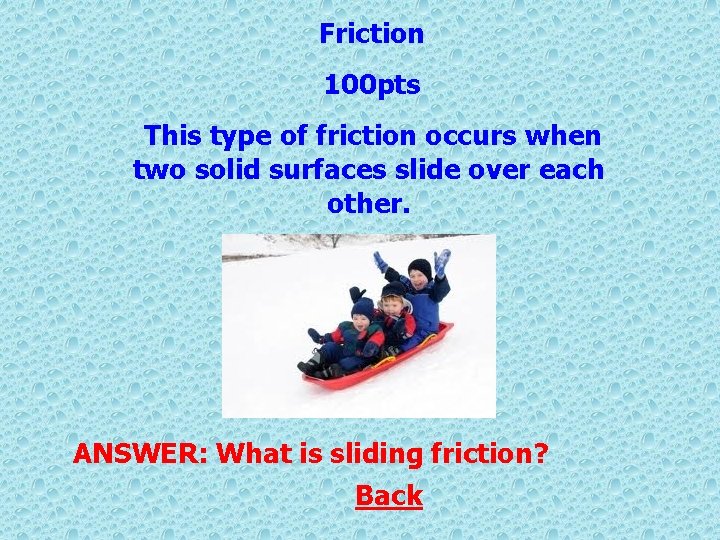 Friction

100pts

This type of friction occurs when two solid surfaces slide over each other.

ANSWER: What is sliding friction?

Back